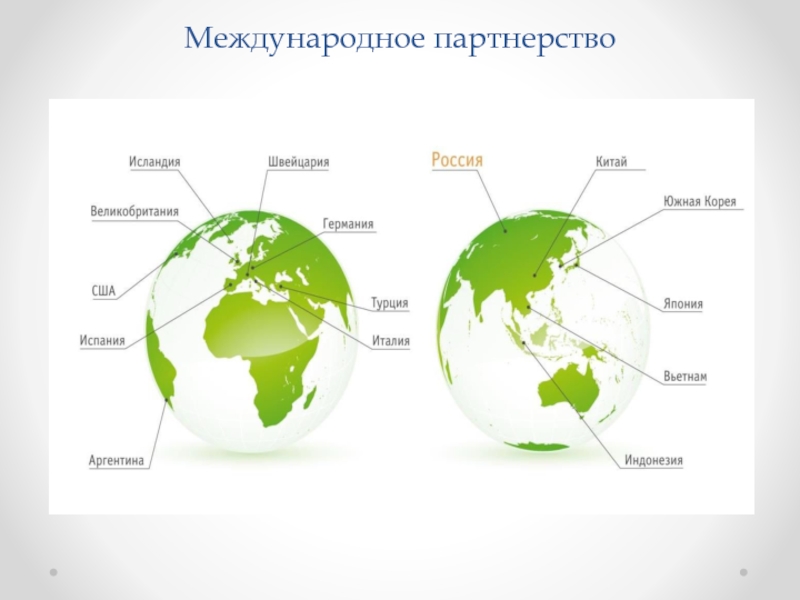 Международное партнерство

Исландия
Швейцария
Великобритания
Германия
США
Турция
Испания
Италия
Аргентина

Россия
Китай
Южная Корея
Япония
Вьетнам
Индонезия